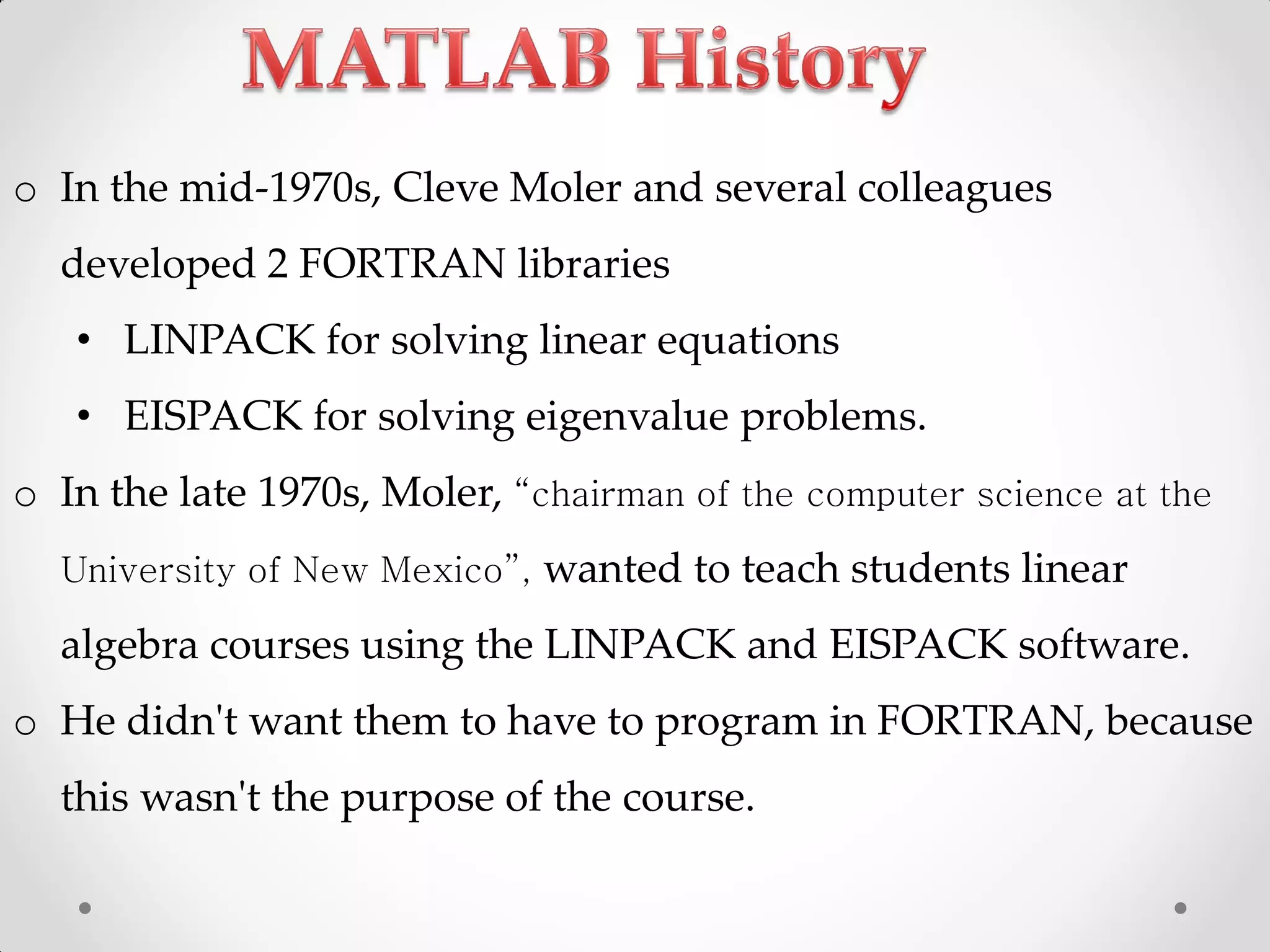 MATLAB History

o In the mid-1970s, Cleve Moler and several colleagues developed 2 FORTRAN libraries

• LINPACK for solving linear equations

• EISPACK for solving eigenvalue problems.

o In the late 1970s, Moler, “chairman of the computer science at the University of New Mexico”, wanted to teach students linear algebra courses using the LINPACK and EISPACK software.

o He didn't want them to have to program in FORTRAN, because this wasn't the purpose of the course.